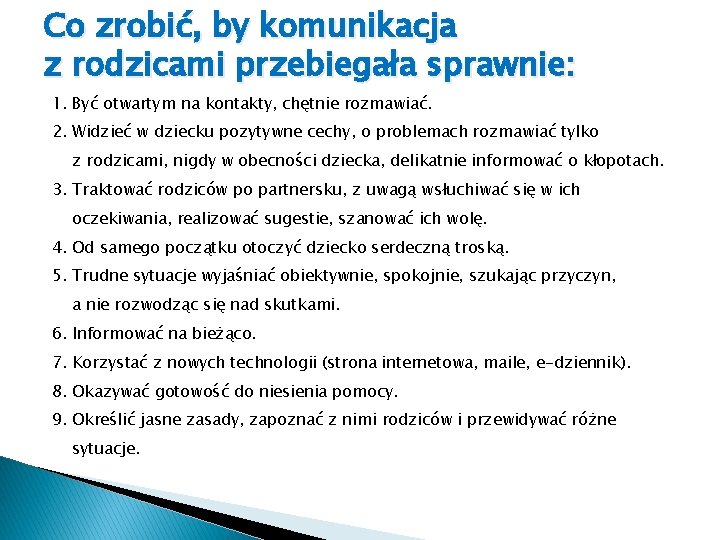 Co zrobić, by komunikacja z rodzicami przebiegała sprawnie:

1. Być otwartym na kontakty, chętnie rozmawiać.
2. Widzieć w dziecku pozytywne cechy, o problemach rozmawiać tylko z rodzicami, nigdy w obecności dziecka, delikatnie informować o kłopotach.
3. Traktować rodziców po partnersku, z uwagą wsłuchiwać się w ich oczekiwania, realizować sugestie, szanować ich wolę.
4. Od samego początku otoczyć dziecko serdeczną troską.
5. Trudne sytuacje wyjaśniać obiektywnie, spokojnie, szukając przyczyn, a nie rozwodząc się nad skutkami.
6. Informować na bieżąco.
7. Korzystać z nowych technologii (strona internetowa, maile, e-dziennik).
8. Okazywać gotowość do niesienia pomocy.
9. Określić jasne zasady, zapoznać z nimi rodziców i przewidywać różne sytuacje.